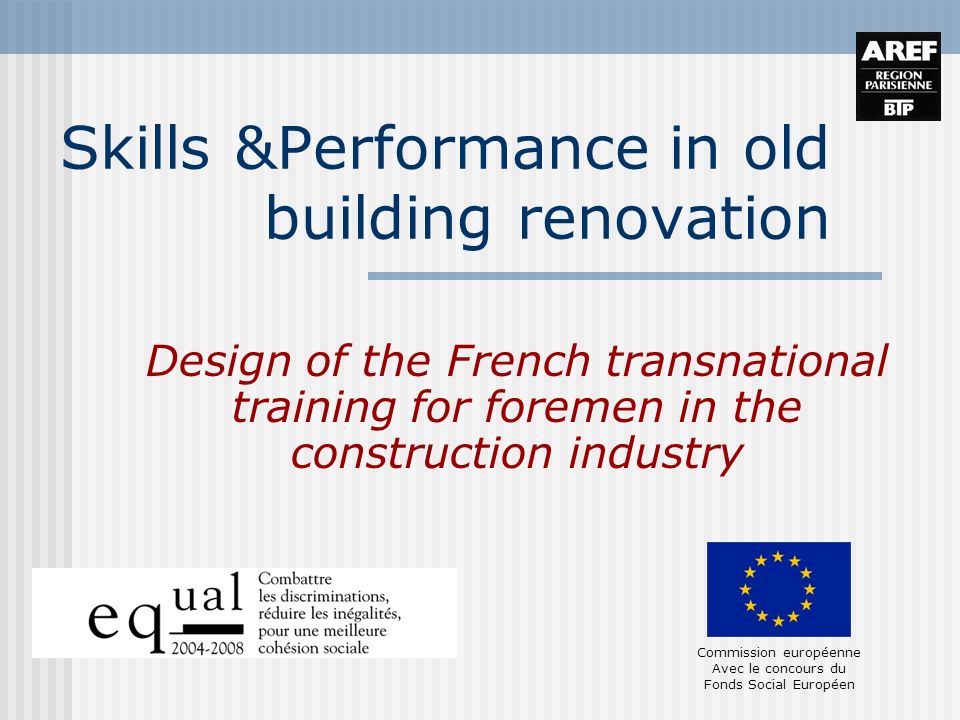 AREF
REGION
PARISIENNE
BTP

Skills &Performance in old building renovation

Design of the French transnational training for foremen in the construction industry

equal
2004-2008
Combattre les discriminations, réduire les inégalités, pour une meilleure cohésion sociale

Commission européenne
Avec le concours du
Fonds Social Européen